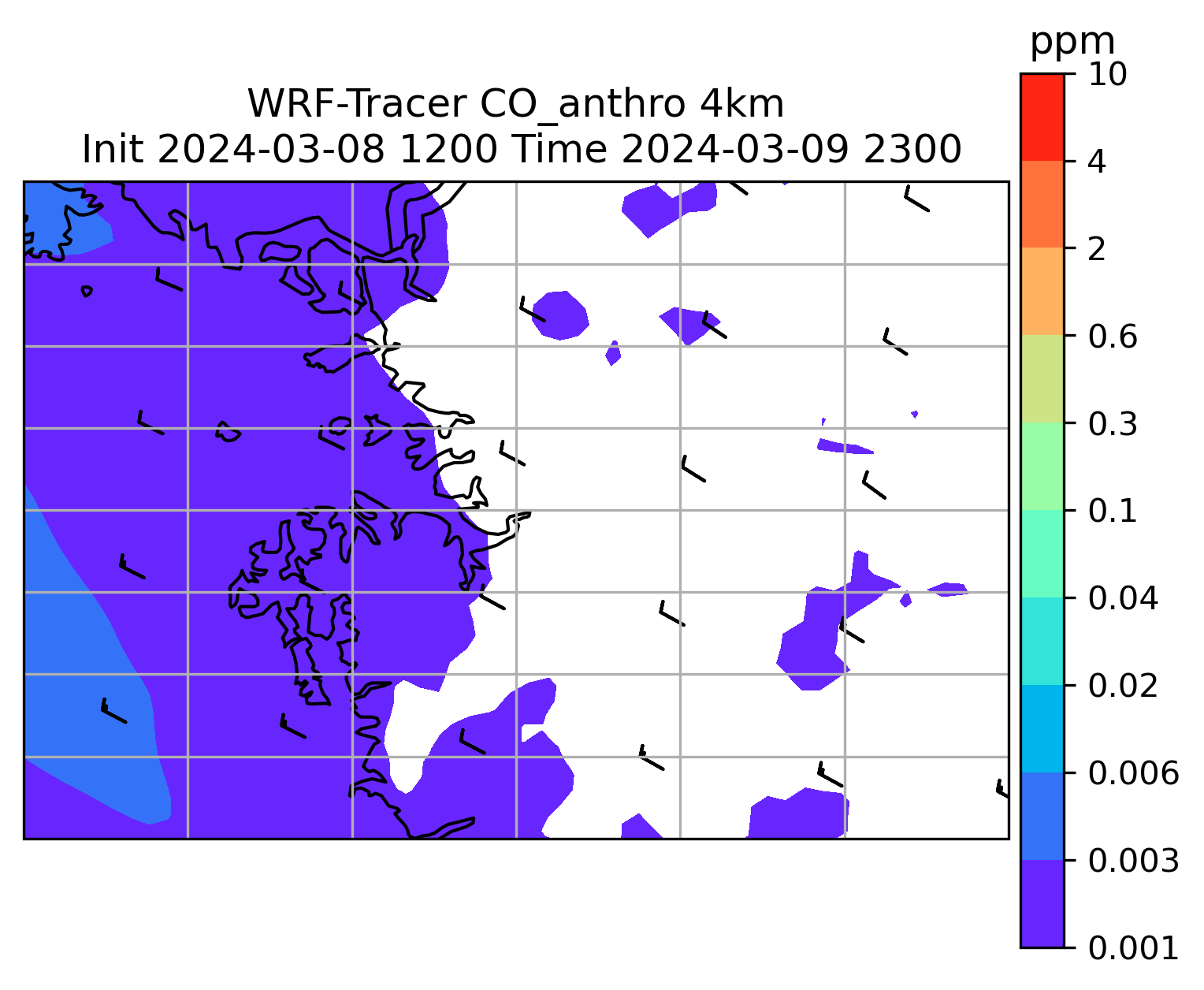 WRF-Tracer CO_anthro 4km
Init 2024-03-08 1200 Time 2024-03-09 2300

ppm
10
4
2
0.6
0.3
0.1
0.04
0.02
0.006
0.003
0.001